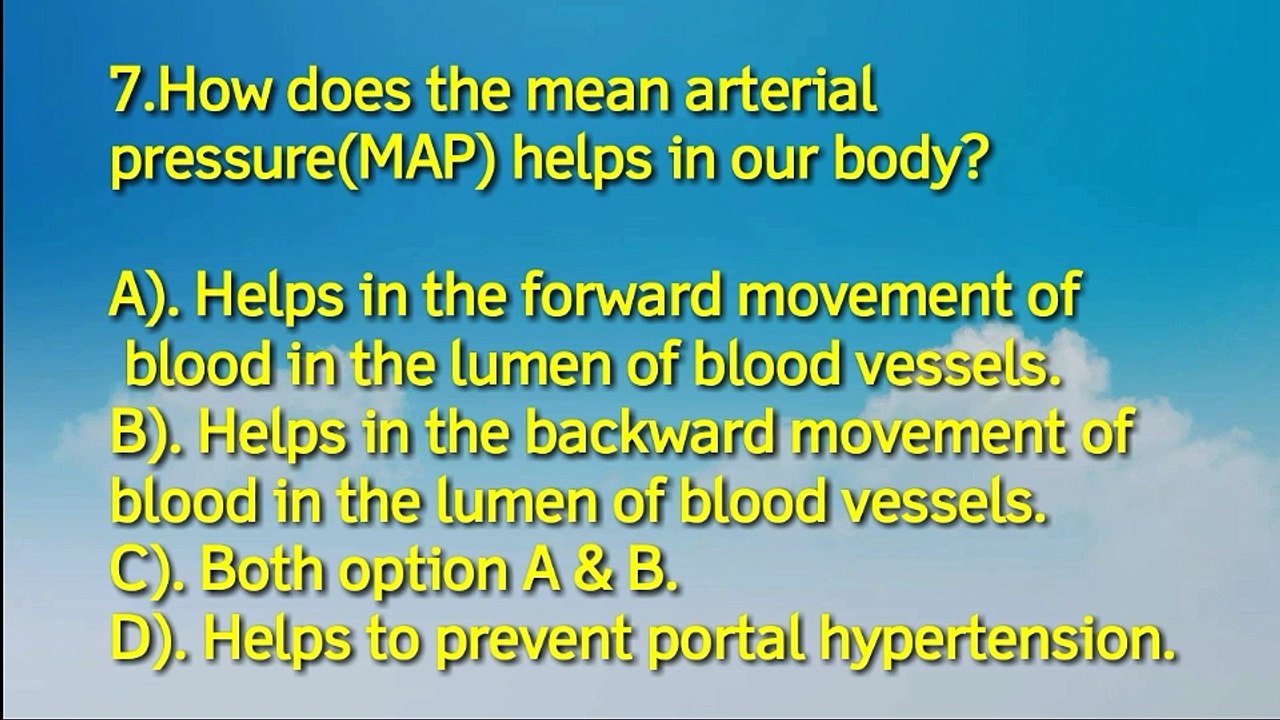 7.How does the mean arterial pressure(MAP) helps in our body?

A). Helps in the forward movement of blood in the lumen of blood vessels.
B). Helps in the backward movement of blood in the lumen of blood vessels.
C). Both option A & B.
D). Helps to prevent portal hypertension.